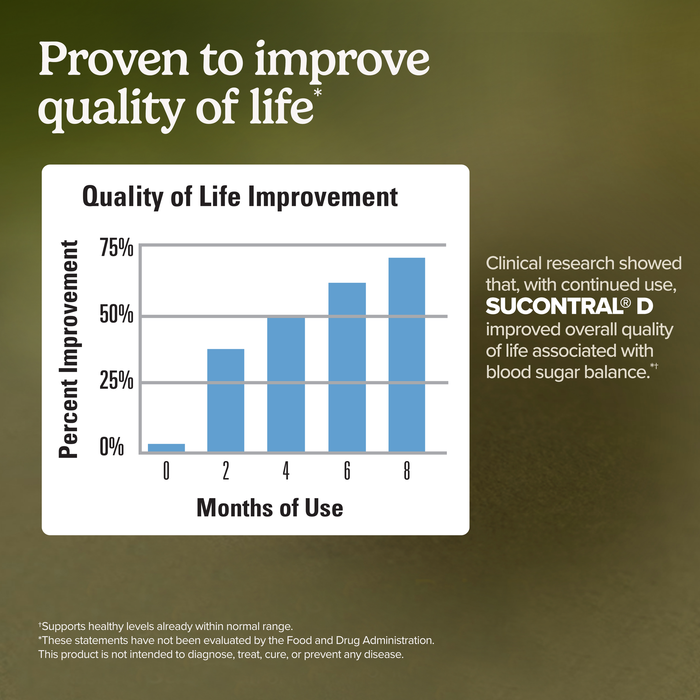 Proven to improve quality of life*

Quality of Life Improvement

Percent Improvement

75%
50%
25%
0%

0 2 4 6 8

Months of Use

Clinical research showed that, with continued use, SUCONTRAL® D improved overall quality of life associated with blood sugar balance.*†

†Supports healthy levels already within normal range.
*These statements have not been evaluated by the Food and Drug Administration. This product is not intended to diagnose, treat, cure, or prevent any disease.